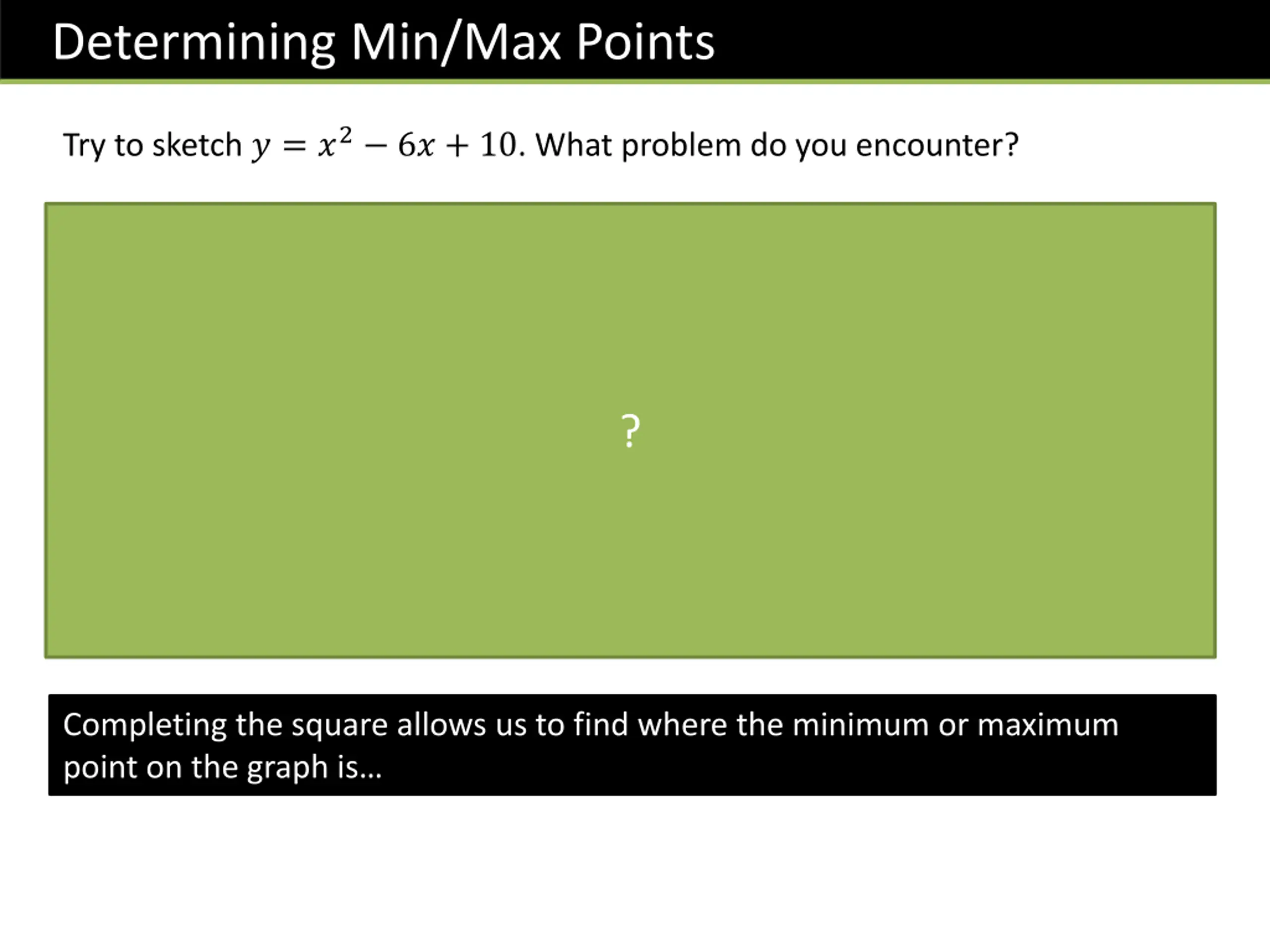 Determining Min/Max Points

Try to sketch $y = x^2 - 6x + 10$. What problem do you encounter?

?

Completing the square allows us to find where the minimum or maximum point on the graph is…